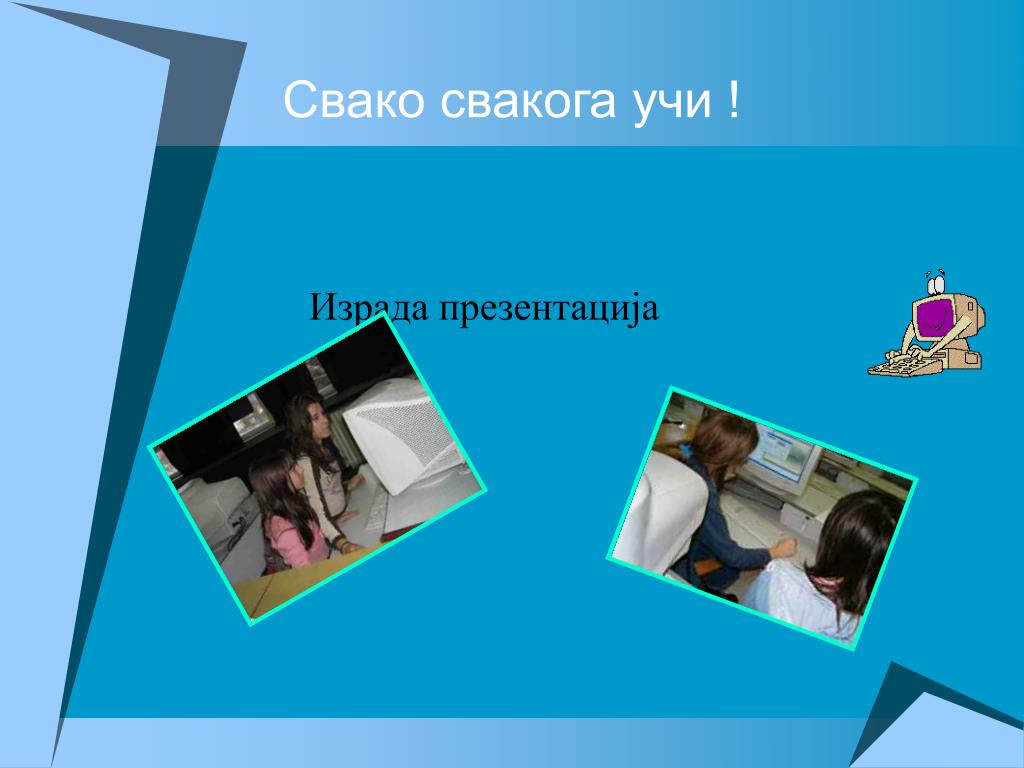 Свако свакога учи !

Израда презентација